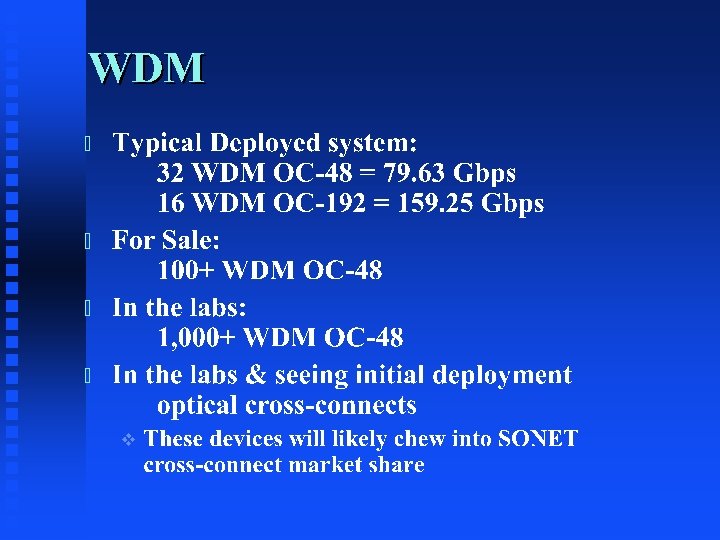 WDM

Typical Deployed system:
32 WDM OC-48 = 79.63 Gbps
16 WDM OC-192 = 159.25 Gbps

For Sale:
100+ WDM OC-48

In the labs:
1,000+ WDM OC-48

In the labs & seeing initial deployment optical cross-connects

These devices will likely chew into SONET cross-connect market share